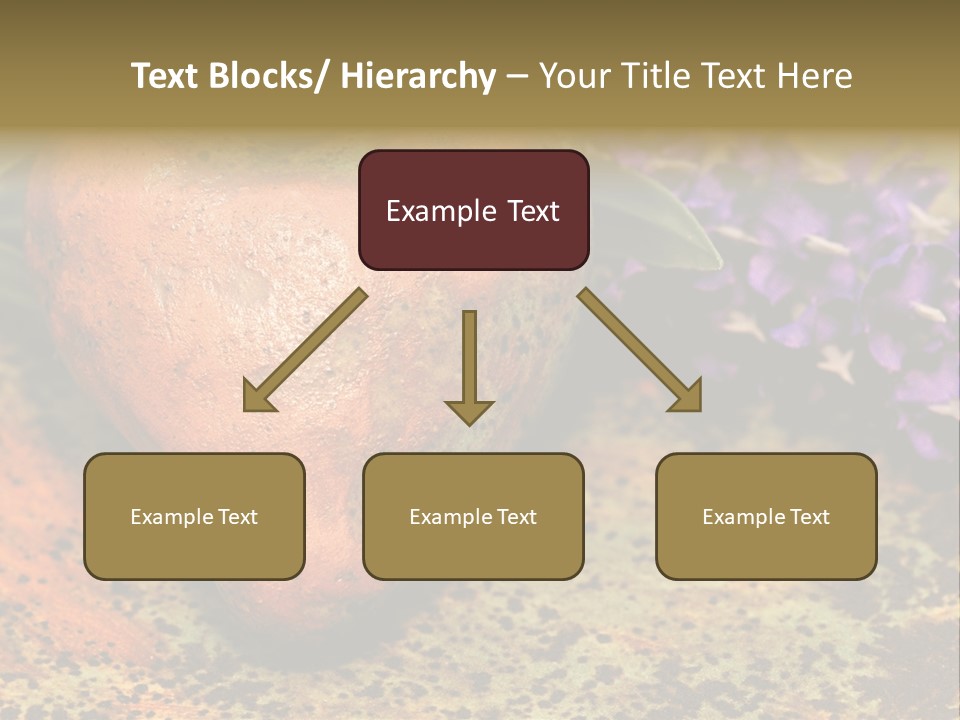 Text Blocks/ Hierarchy – Your Title Text Here

Example Text

Example Text

Example Text

Example Text